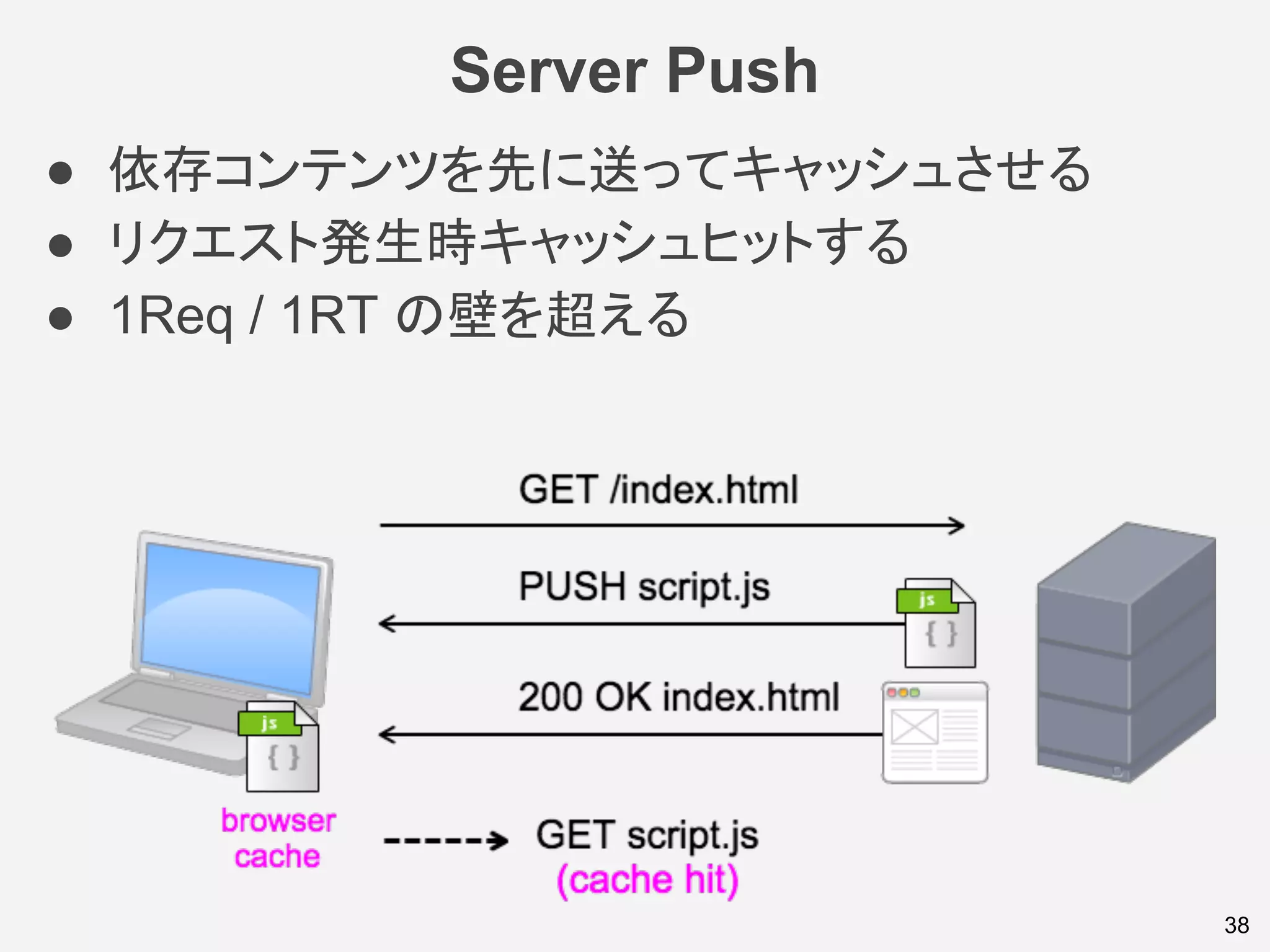 Server Push

● 依存コンテンツを先に送ってキャッシュさせる
● リクエスト発生時キャッシュヒットする
● 1Req / 1RT の壁を超える

GET /index.html

PUSH script.js

js
{ }

200 OK index.html

js
{ }

browser cache

GET script.js
(cache hit)

38